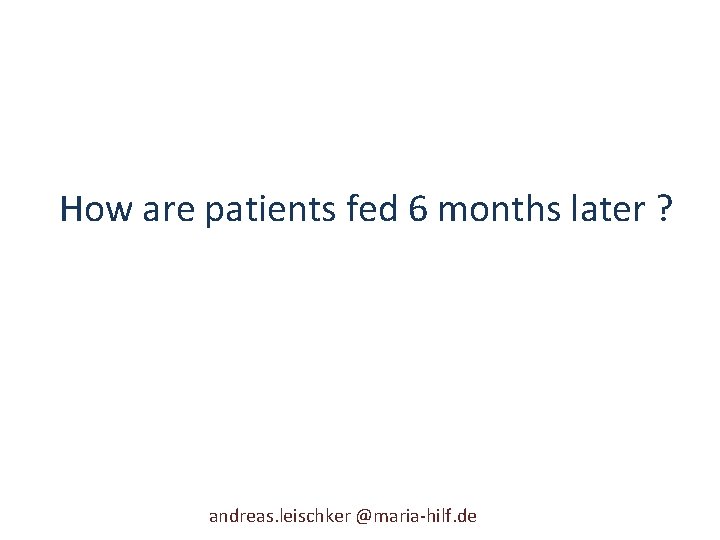 How are patients fed 6 months later ?

andreas.leischker @maria-hilf.de